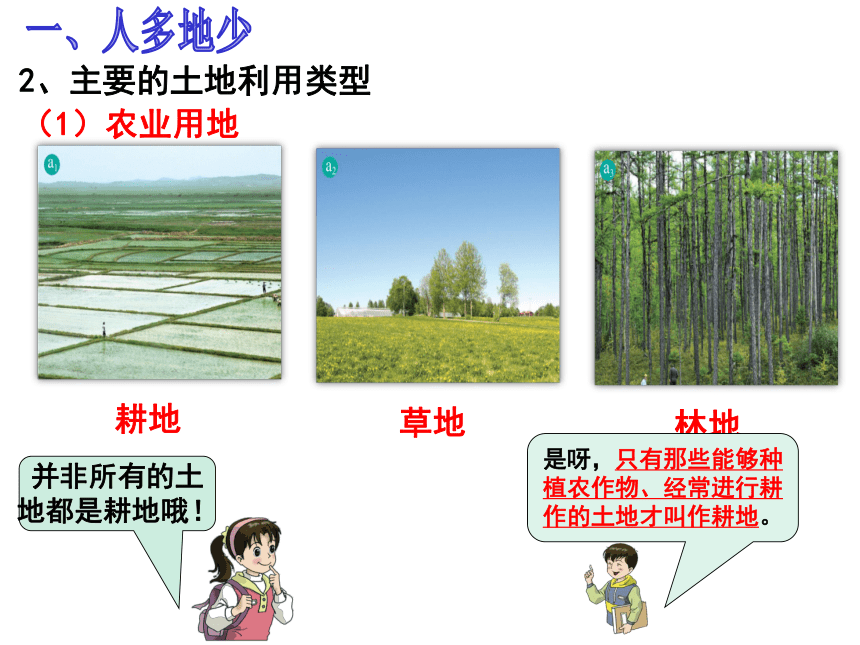 一、人多地少

2、主要的土地利用类型

（1）农业用地

$a_1$

$a_2$

$a_3$

耕地

草地

林地

并非所有的土地都是耕地哦！

是呀，只有那些能够种植农作物、经常进行耕作的土地才叫作耕地。